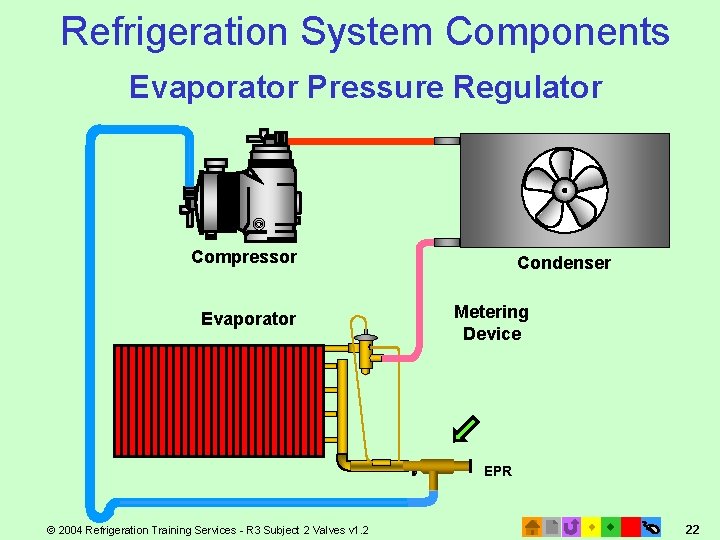 Refrigeration System Components

Evaporator Pressure Regulator

Compressor

Condenser

Evaporator

Metering Device

EPR

© 2004 Refrigeration Training Services - R3 Subject 2 Valves v1.2

22